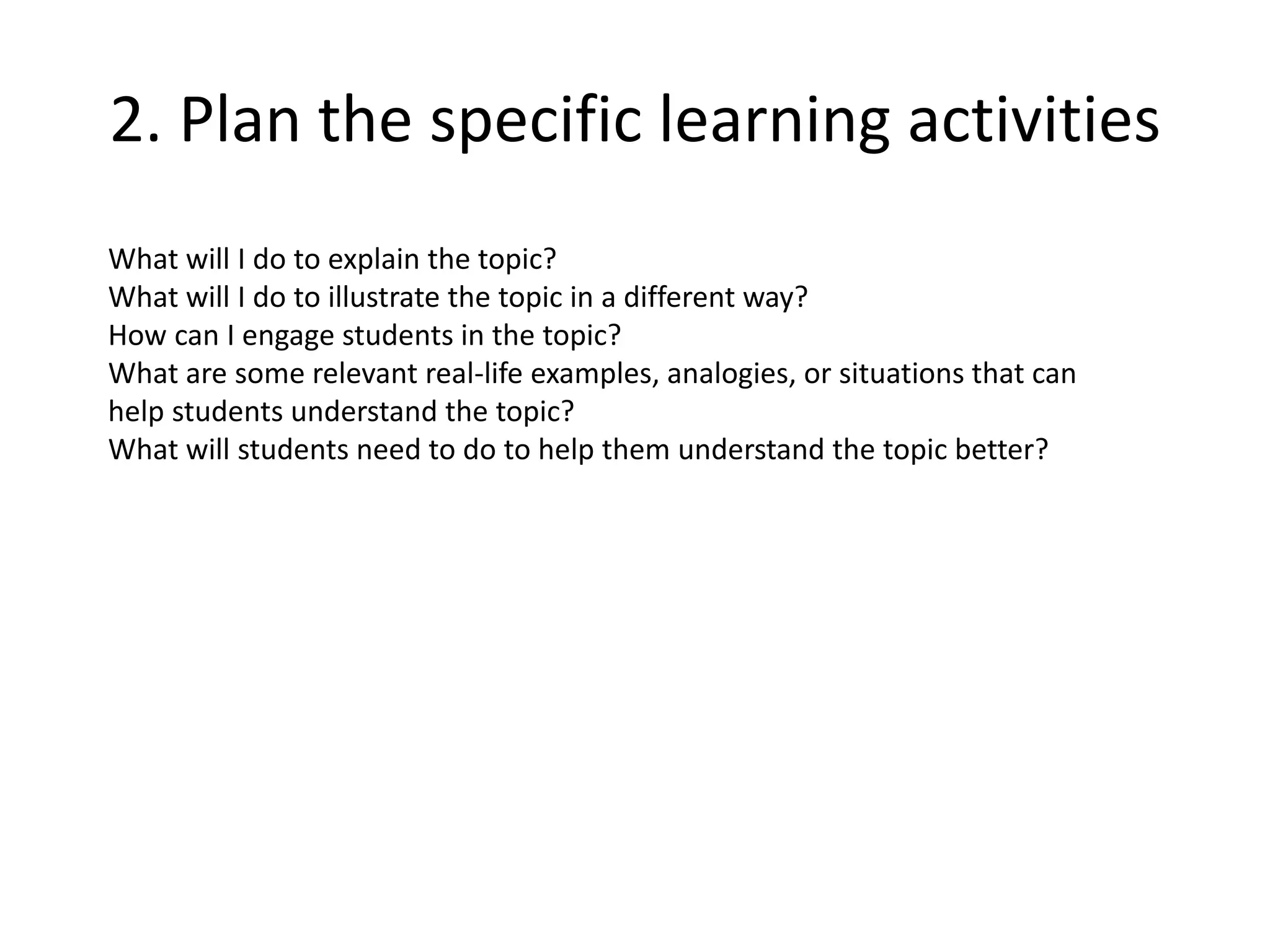 2. Plan the specific learning activities

What will I do to explain the topic?
What will I do to illustrate the topic in a different way?
How can I engage students in the topic?
What are some relevant real-life examples, analogies, or situations that can help students understand the topic?
What will students need to do to help them understand the topic better?